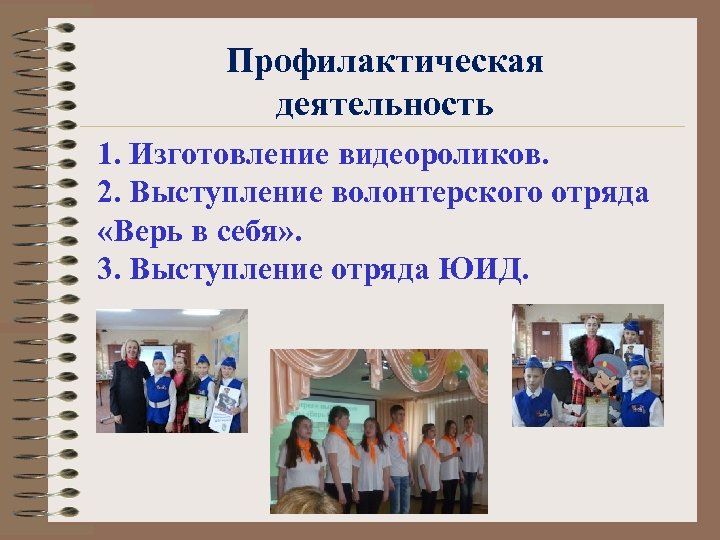 Профилактическая деятельность

1. Изготовление видеороликов.
2. Выступление волонтерского отряда «Верь в себя».
3. Выступление отряда ЮИД.